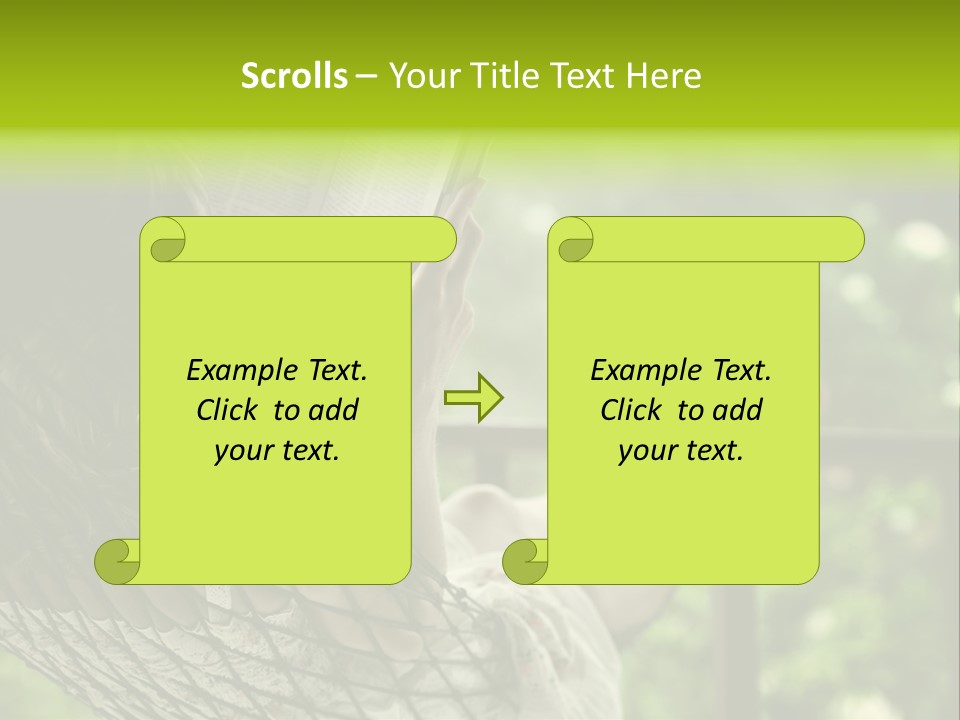 Scrolls – Your Title Text Here

Example Text. Click to add your text.

Example Text. Click to add your text.